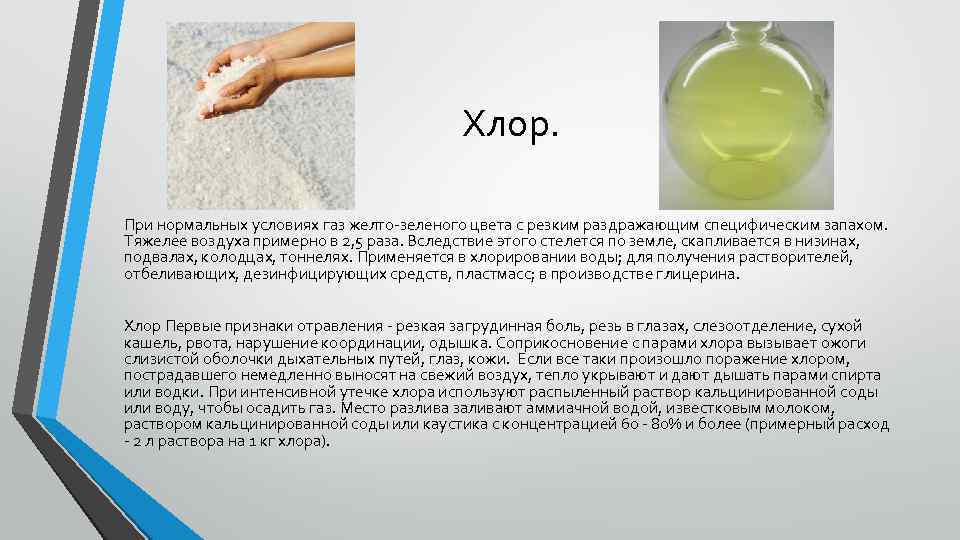 Хлор.

При нормальных условиях газ желто-зеленого цвета с резким раздражающим специфическим запахом. Тяжелее воздуха примерно в 2,5 раза. Вследствие этого стелется по земле, скапливается в низинах, подвалах, колодцах, тоннелях. Применяется в хлорировании воды; для получения растворителей, отбеливающих, дезинфицирующих средств, пластмасс; в производстве глицерина.

Хлор Первые признаки отравления - резкая загрудинная боль, резь в глазах, слезоотделение, сухой кашель, рвота, нарушение координации, одышка. Соприкосновение с парами хлора вызывает ожоги слизистой оболочки дыхательных путей, глаз, кожи. Если все таки произошло поражение хлором, пострадавшего немедленно выносят на свежий воздух, тепло укрывают и дают дышать парами спирта или водки. При интенсивной утечке хлора используют распыленный раствор кальцинированной соды или воду, чтобы осадить газ. Место разлива заливают аммиачной водой, известковым молоком, раствором кальцинированной соды или каустика с концентрацией 60 - 80% и более (примерный расход - 2 л раствора на 1 кг хлора).